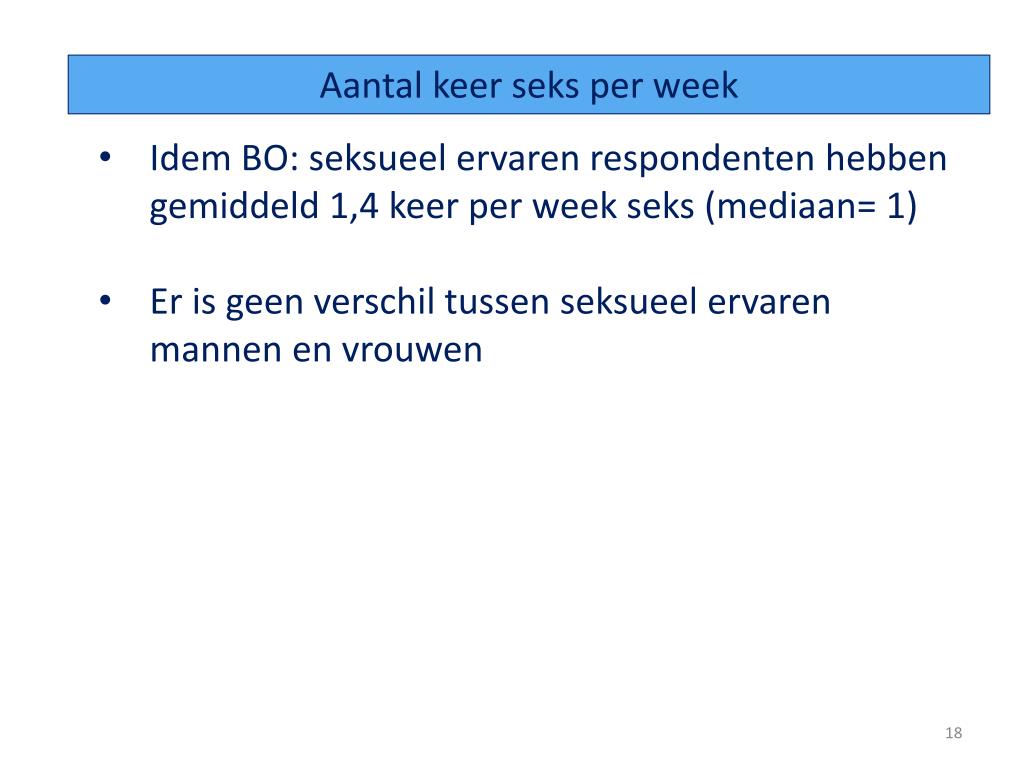 Aantal keer seks per week

• Idem BO: seksueel ervaren respondenten hebben gemiddeld 1,4 keer per week seks (mediaan= 1)

• Er is geen verschil tussen seksueel ervaren mannen en vrouwen

18